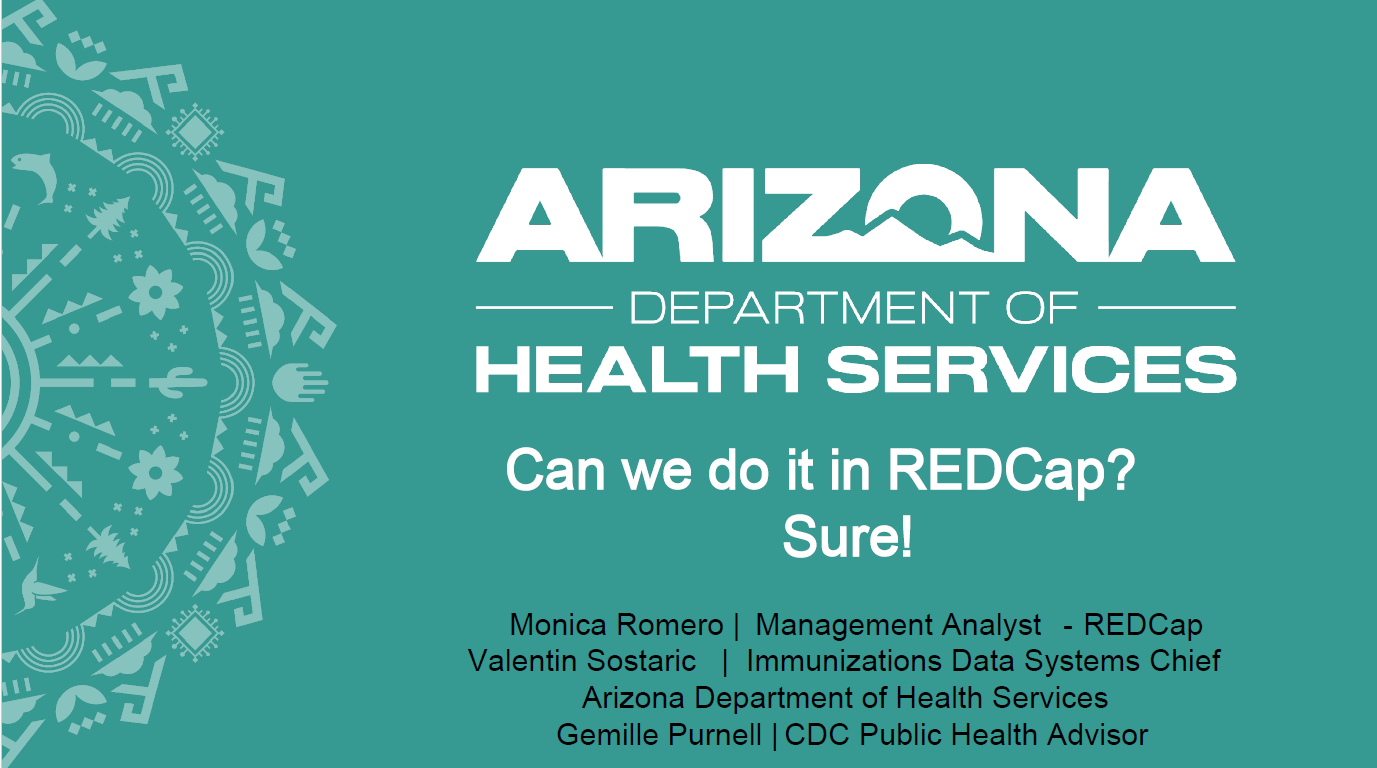 ARIZONA
DEPARTMENT OF
HEALTH SERVICES

Can we do it in REDCap?
Sure!

Monica Romero | Management Analyst - REDCap
Valentin Sostaric | Immunizations Data Systems Chief
Arizona Department of Health Services
Gemille Purnell | CDC Public Health Advisor